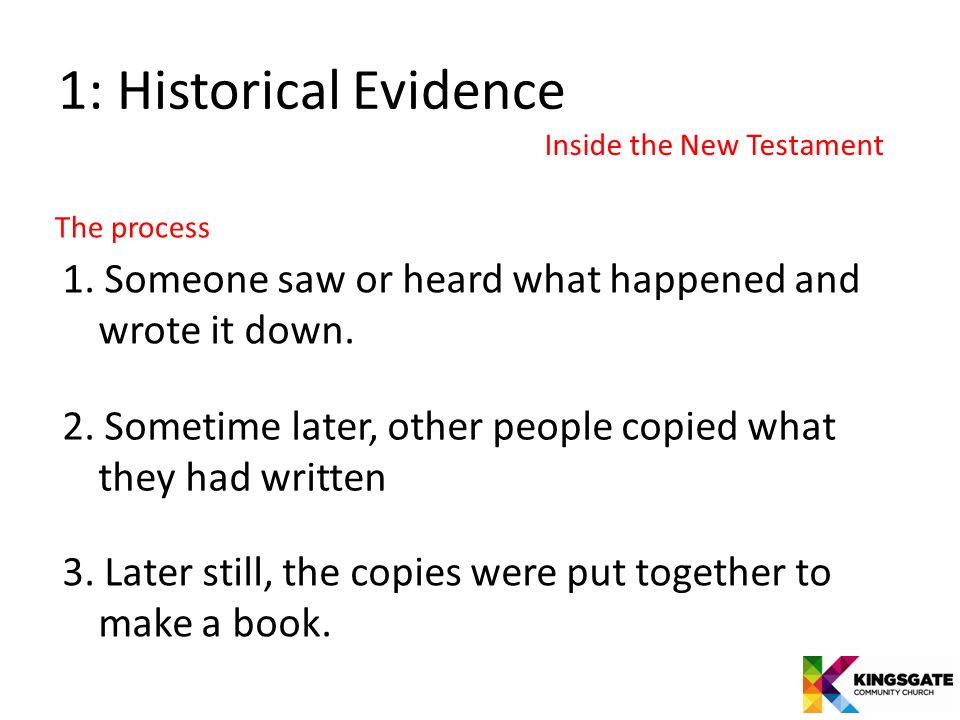 1: Historical Evidence

Inside the New Testament

The process

1. Someone saw or heard what happened and wrote it down.

2. Sometime later, other people copied what they had written

3. Later still, the copies were put together to make a book.

KINGSGATE
COMMUNITY CHURCH